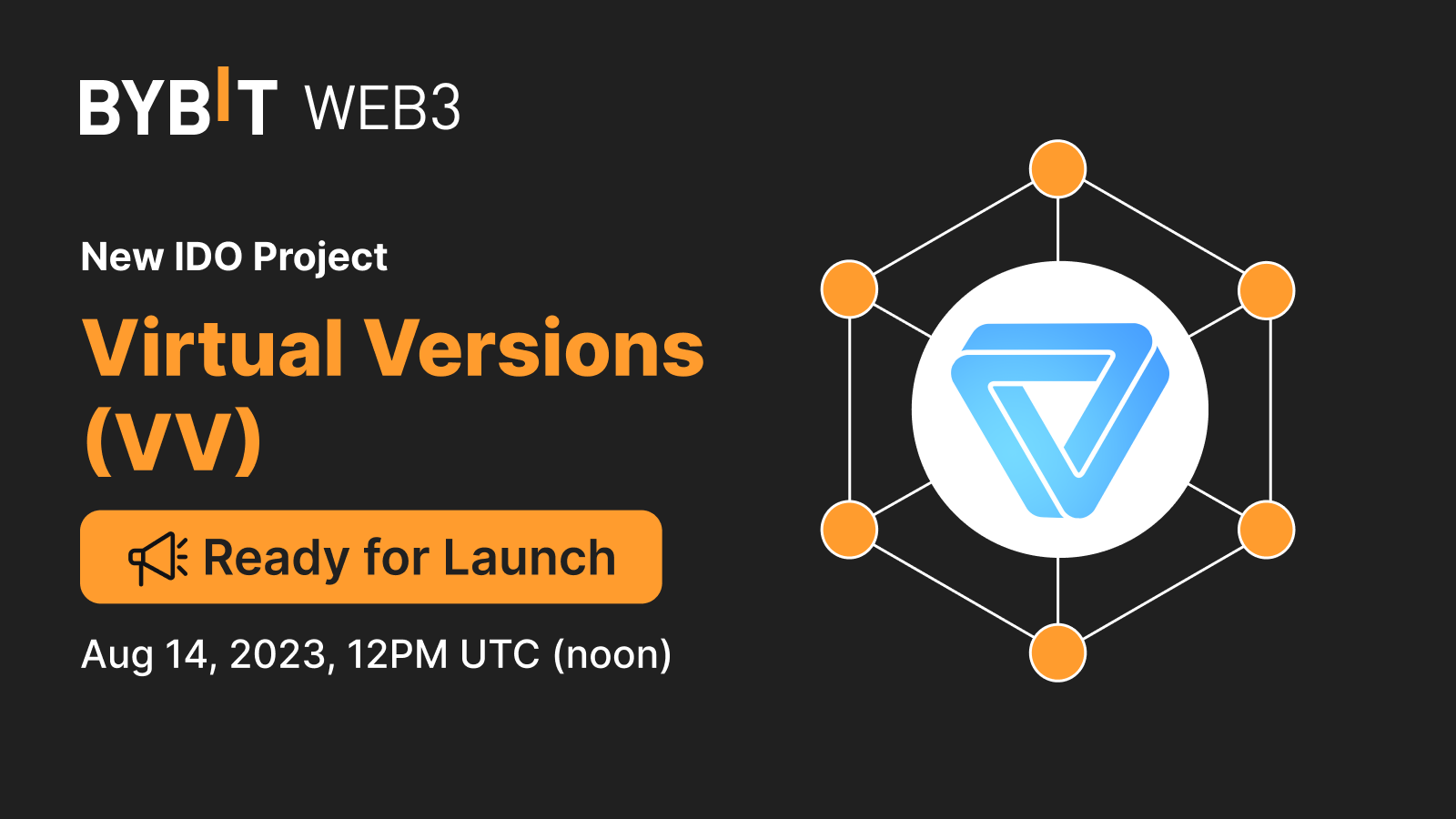 BYBIT WEB3

New IDO Project

Virtual Versions (VV)

Ready for Launch

Aug 14, 2023, 12PM UTC (noon)